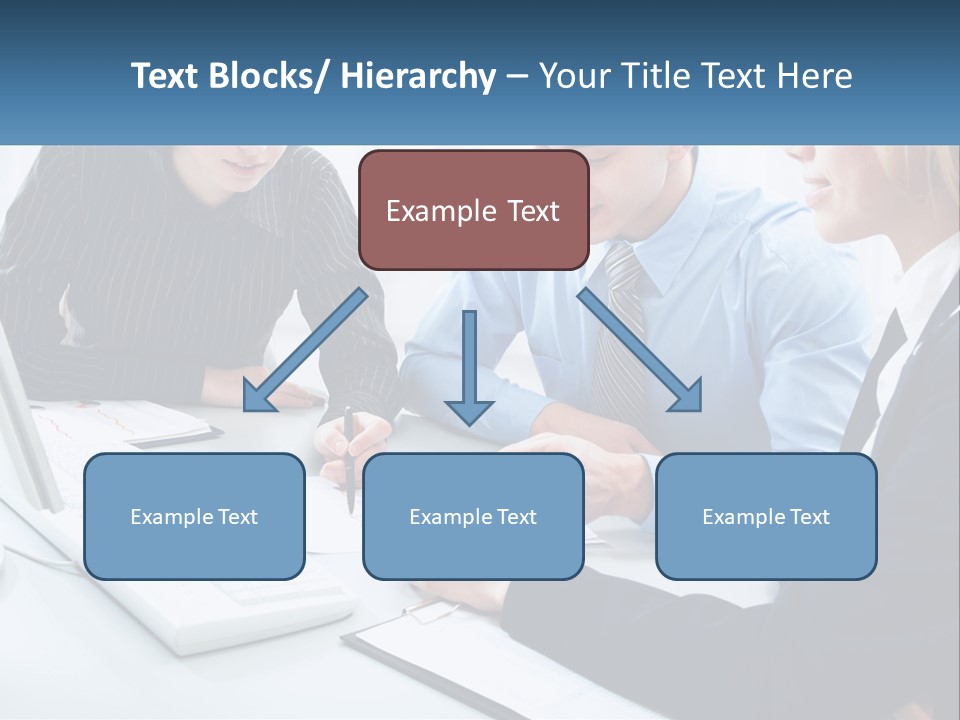 Text Blocks/ Hierarchy – Your Title Text Here

Example Text

Example Text

Example Text

Example Text